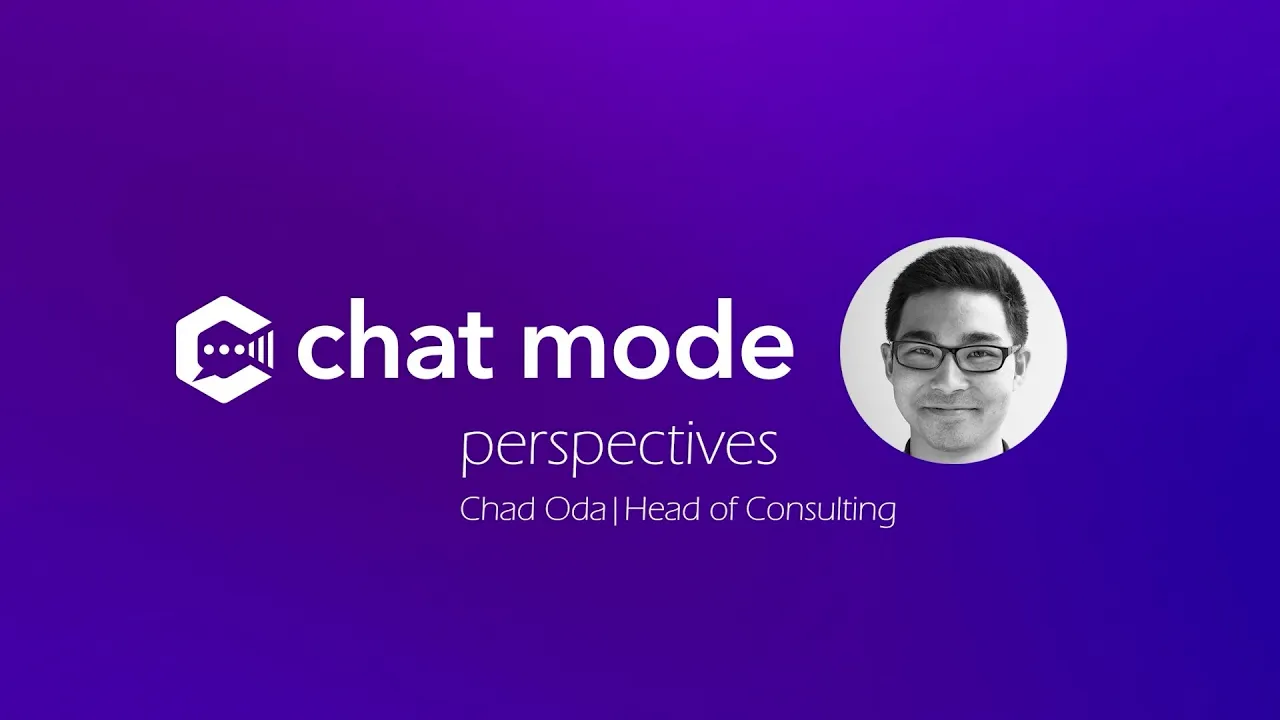 chat mode
perspectives
Chad Oda | Head of Consulting